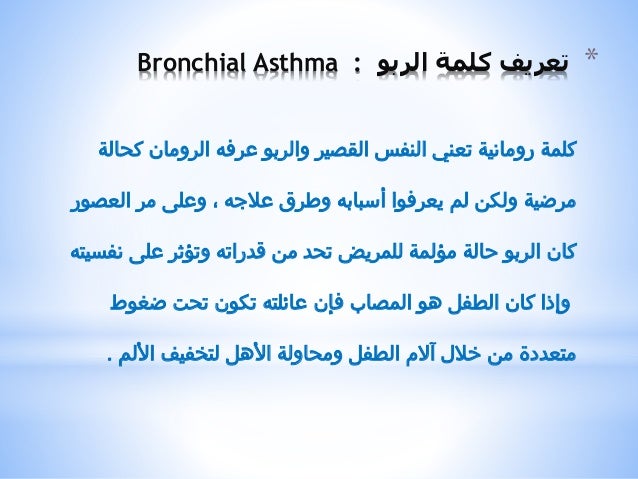 * تعريف كلمة الربو : Bronchial Asthma

كلمة رومانية تعني النفس القصير والربو عرفه الرومان كحالة مرضية ولكن لم يعرفوا أسبابه وطرق علاجه ، وعلى مر العصور كان الربو حالة مؤلمة للمريض تحد من قدراته وتؤثر على نفسيته وإذا كان الطفل هو المصاب فإن عائلته تكون تحت ضغوط متعددة من خلال آلام الطفل ومحاولة الأهل لتخفيف الألم .